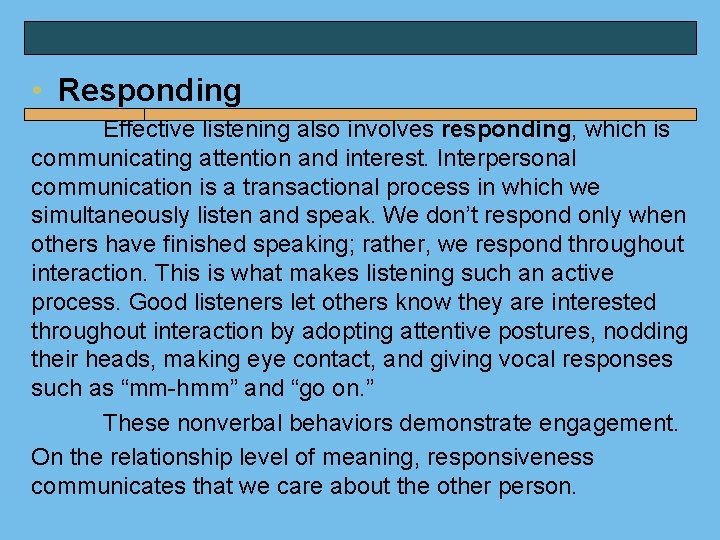 • Responding

Effective listening also involves responding, which is communicating attention and interest. Interpersonal communication is a transactional process in which we simultaneously listen and speak. We don’t respond only when others have finished speaking; rather, we respond throughout interaction. This is what makes listening such an active process. Good listeners let others know they are interested throughout interaction by adopting attentive postures, nodding their heads, making eye contact, and giving vocal responses such as “mm-hmm” and “go on.”

These nonverbal behaviors demonstrate engagement. On the relationship level of meaning, responsiveness communicates that we care about the other person.